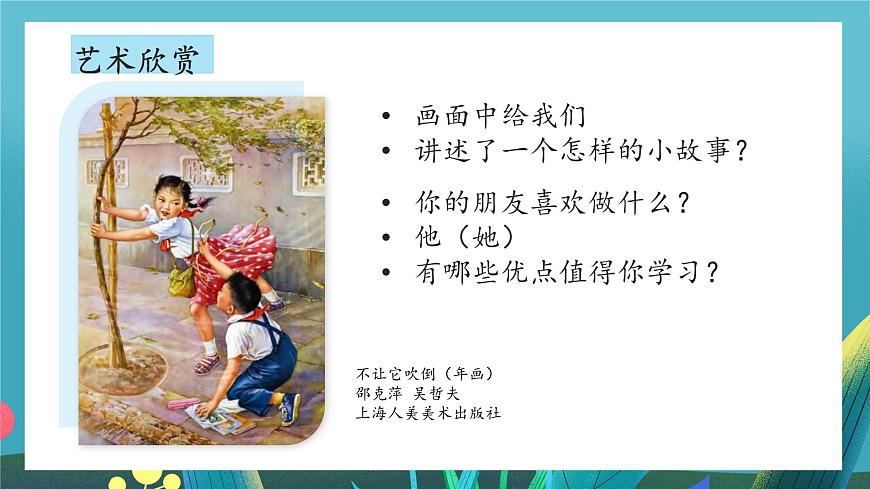 艺术欣赏

• 画面中给我们
• 讲述了一个怎样的小故事？

• 你的朋友喜欢做什么？
• 他（她）
• 有哪些优点值得你学习？

不让它吹倒（年画）
邵克萍 吴哲夫
上海人美美术出版社